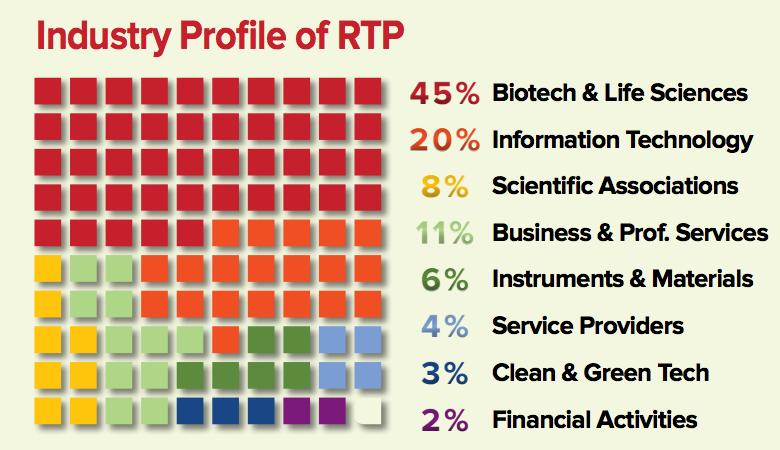 Industry Profile of RTP

45% Biotech & Life Sciences
20% Information Technology
8% Scientific Associations
11% Business & Prof. Services
6% Instruments & Materials
4% Service Providers
3% Clean & Green Tech
2% Financial Activities